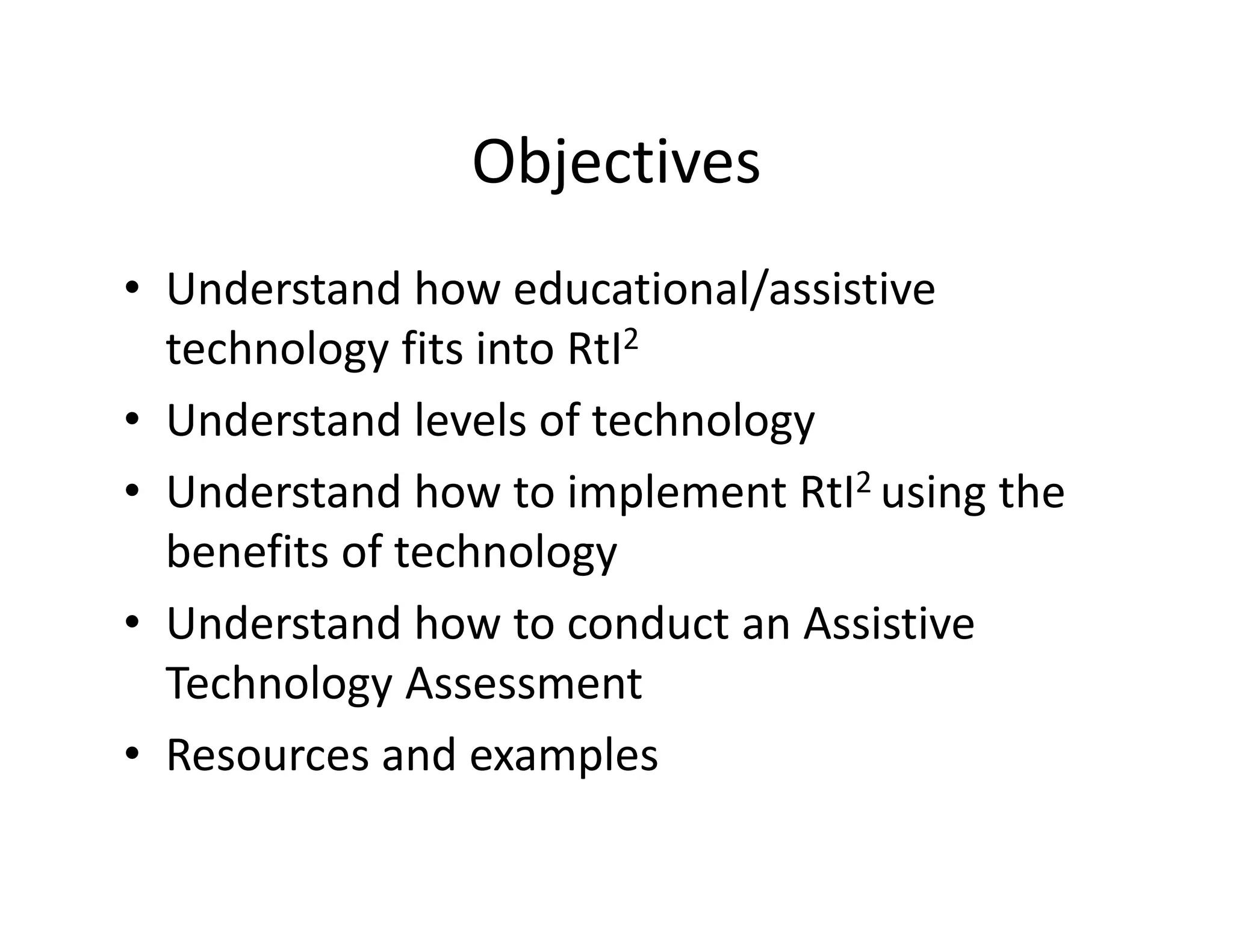 Objectives

• Understand how educational/assistive technology fits into RtI$^2$
• Understand levels of technology
• Understand how to implement RtI$^2$ using the benefits of technology
• Understand how to conduct an Assistive Technology Assessment
• Resources and examples